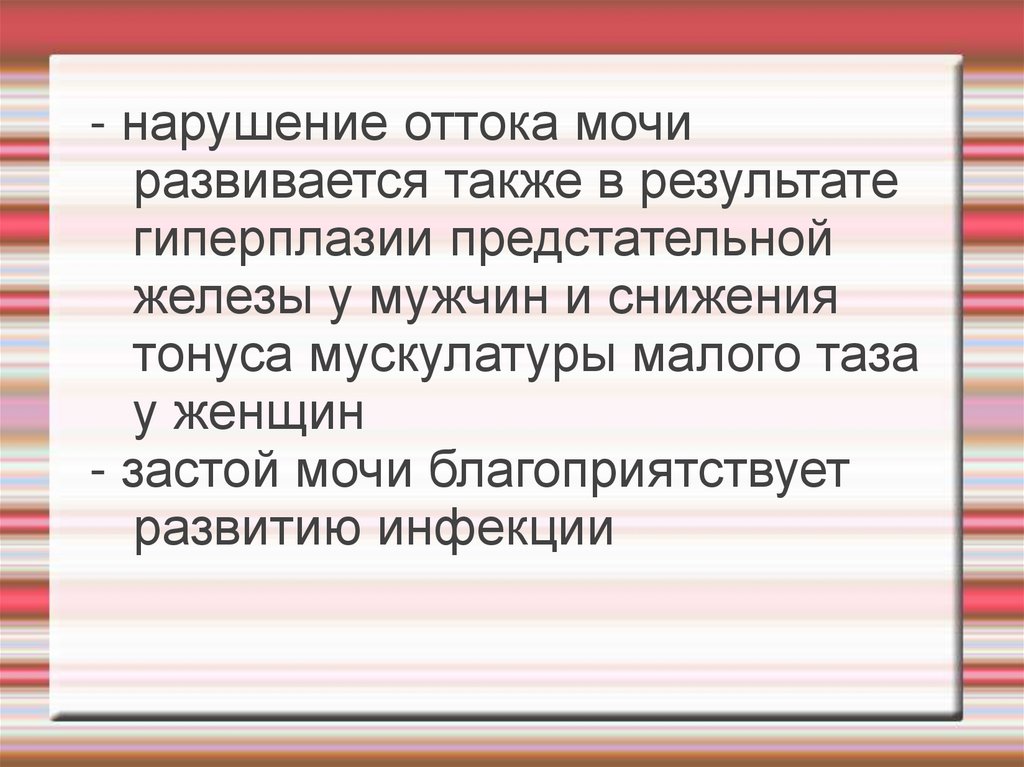 - нарушение оттока мочи развивается также в результате гиперплазии предстательной железы у мужчин и снижения тонуса мускулатуры малого таза у женщин
- застой мочи благоприятствует развитию инфекции